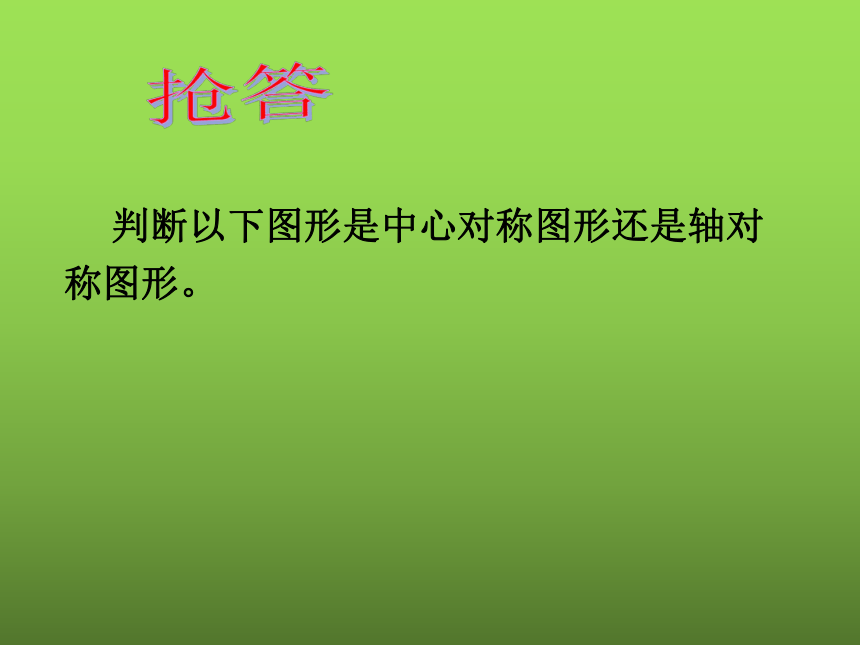 抢答

判断以下图形是中心对称图形还是轴对称图形。